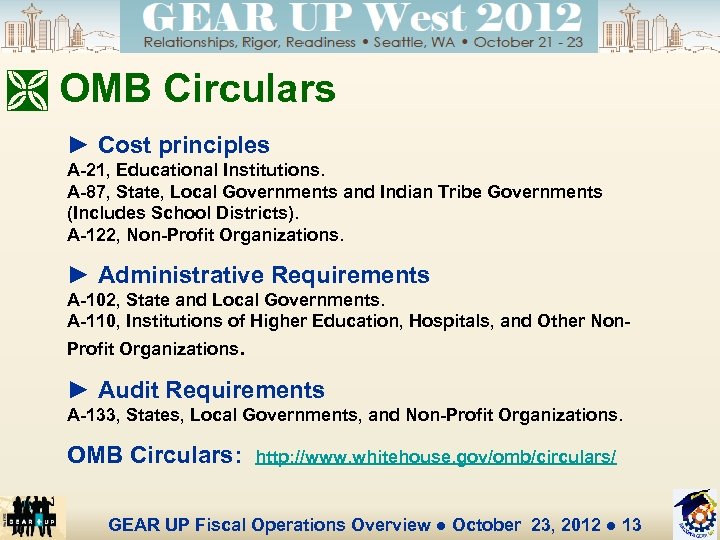 GEAR UP West 2012
Relationships, Rigor, Readiness • Seattle, WA • October 21 - 23

OMB Circulars

► Cost principles
A-21, Educational Institutions.
A-87, State, Local Governments and Indian Tribe Governments (Includes School Districts).
A-122, Non-Profit Organizations.

► Administrative Requirements
A-102, State and Local Governments.
A-110, Institutions of Higher Education, Hospitals, and Other Non-Profit Organizations.

► Audit Requirements
A-133, States, Local Governments, and Non-Profit Organizations.

OMB Circulars: http://www.whitehouse.gov/omb/circulars/

GEAR UP

GEAR UP Fiscal Operations Overview ● October 23, 2012 ● 13